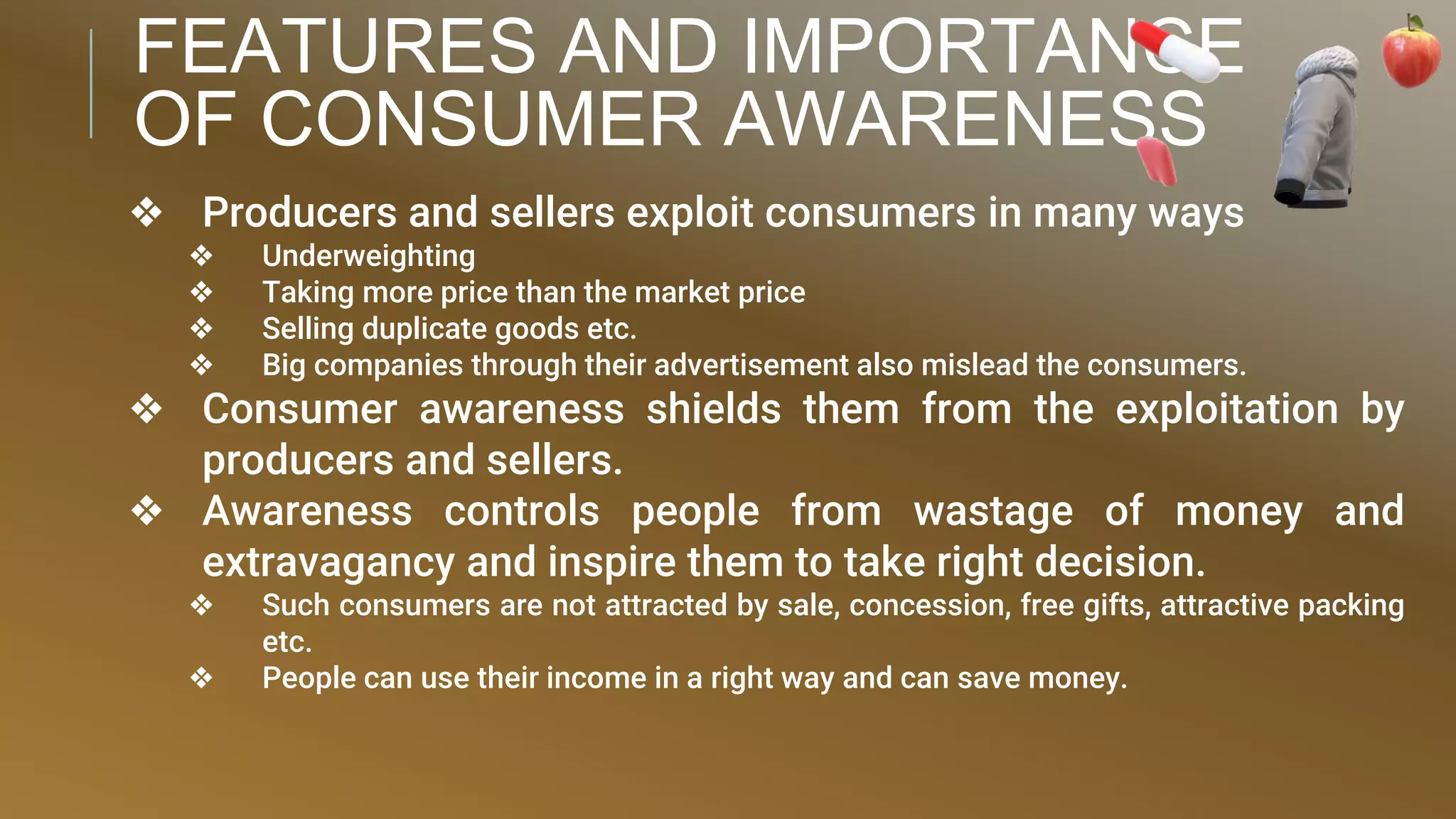 FEATURES AND IMPORTANCE OF CONSUMER AWARENESS

❖ Producers and sellers exploit consumers in many ways

❖ Underweighting

❖ Taking more price than the market price

❖ Selling duplicate goods etc.

❖ Big companies through their advertisement also mislead the consumers.

❖ Consumer awareness shields them from the exploitation by producers and sellers.

❖ Awareness controls people from wastage of money and extravagancy and inspire them to take right decision.

❖ Such consumers are not attracted by sale, concession, free gifts, attractive packing etc.

❖ People can use their income in a right way and can save money.